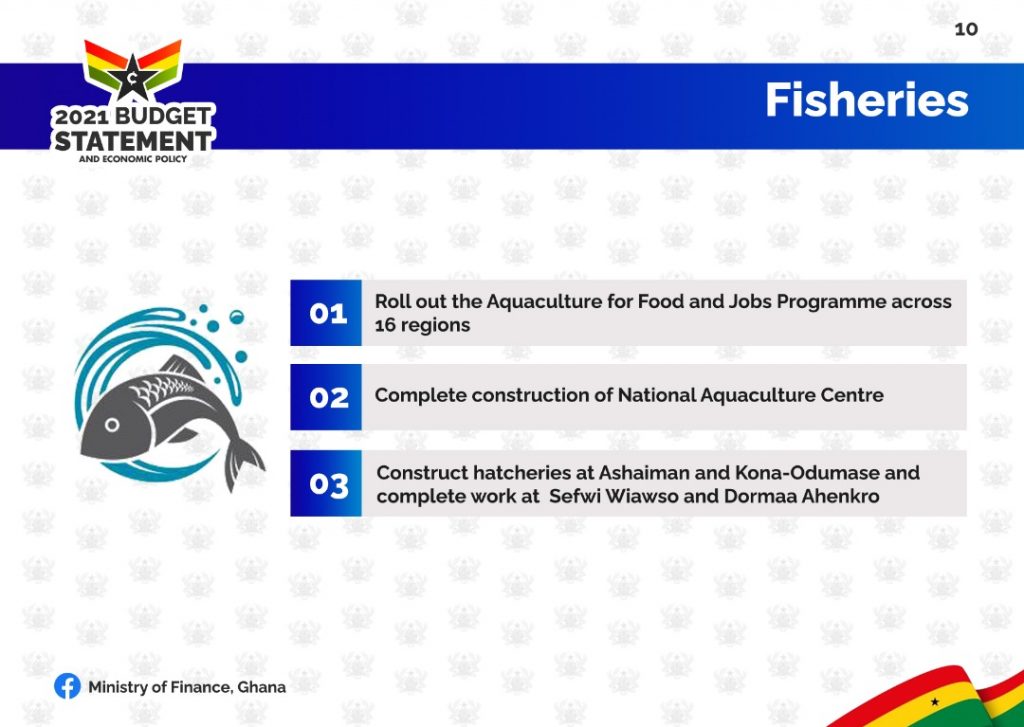 10

2021 BUDGET STATEMENT AND ECONOMIC POLICY

Fisheries

01 Roll out the Aquaculture for Food and Jobs Programme across 16 regions

02 Complete construction of National Aquaculture Centre

03 Construct hatcheries at Ashaiman and Kona-Odumase and complete work at Sefwi Wiawso and Dormaa Ahenkro

Ministry of Finance, Ghana